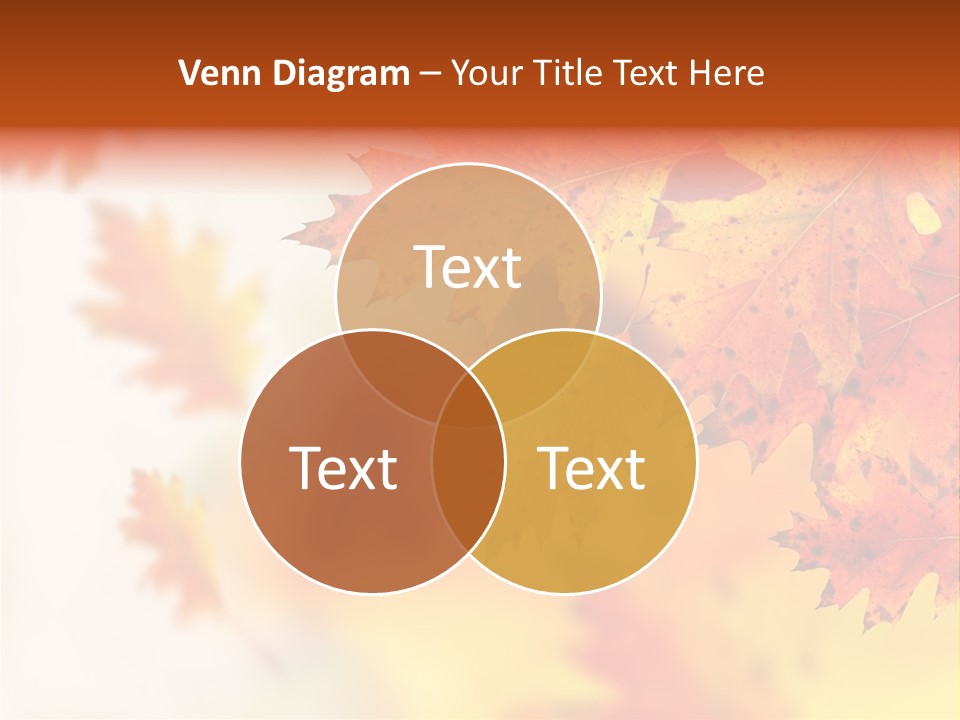 Venn Diagram – Your Title Text Here

Text

Text

Text